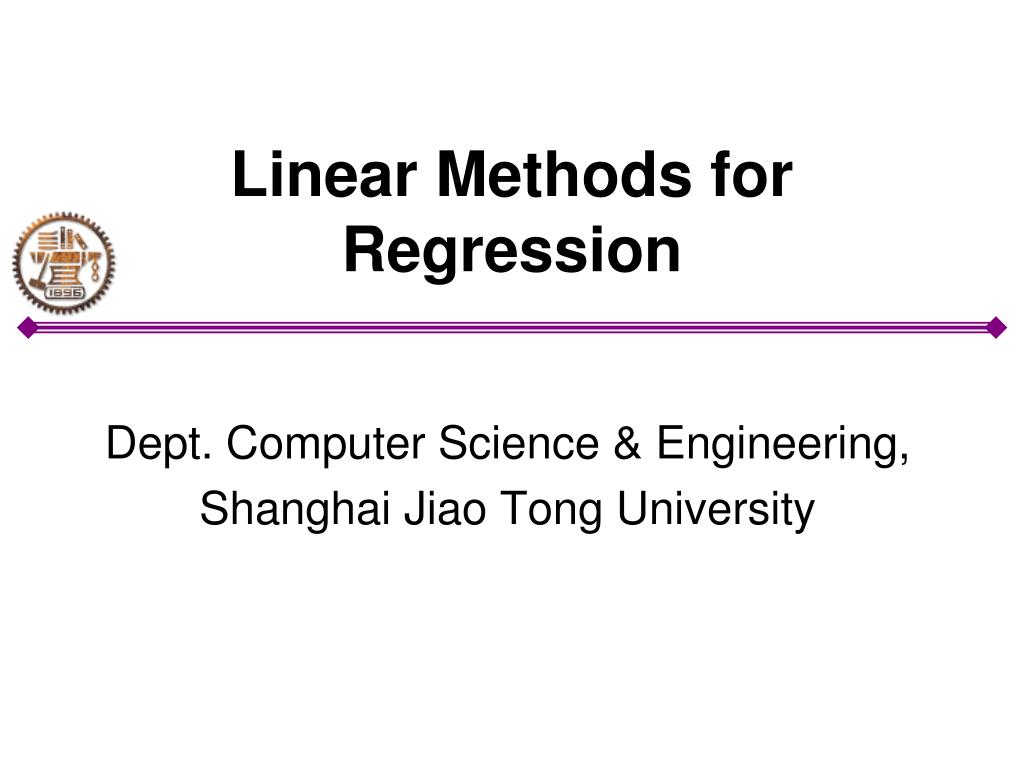 Linear Methods for Regression

1896

Dept. Computer Science & Engineering,
Shanghai Jiao Tong University